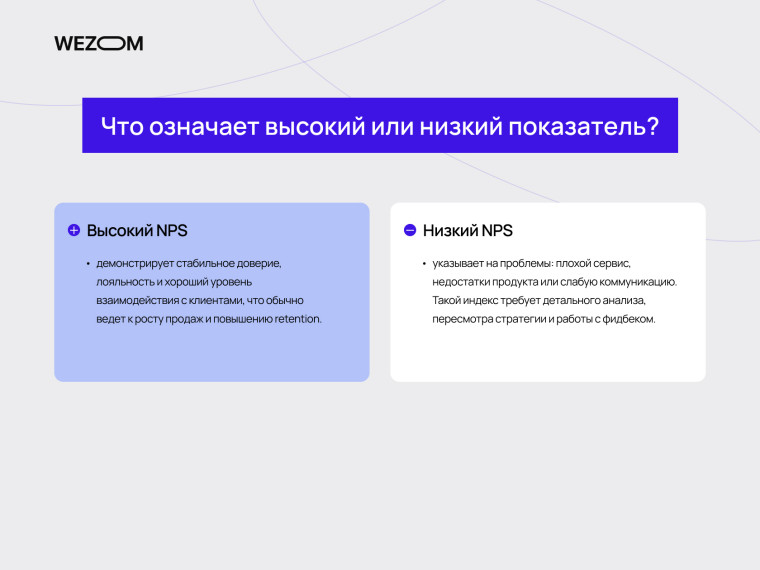 WEZOM

Что означает высокий или низкий показатель?

Высокий NPS

• демонстрирует стабильное доверие, лояльность и хороший уровень взаимодействия с клиентами, что обычно ведет к росту продаж и повышению retention.

Низкий NPS

• указывает на проблемы: плохой сервис, недостатки продукта или слабую коммуникацию. Такой индекс требует детального анализа, пересмотра стратегии и работы с фидбеком.